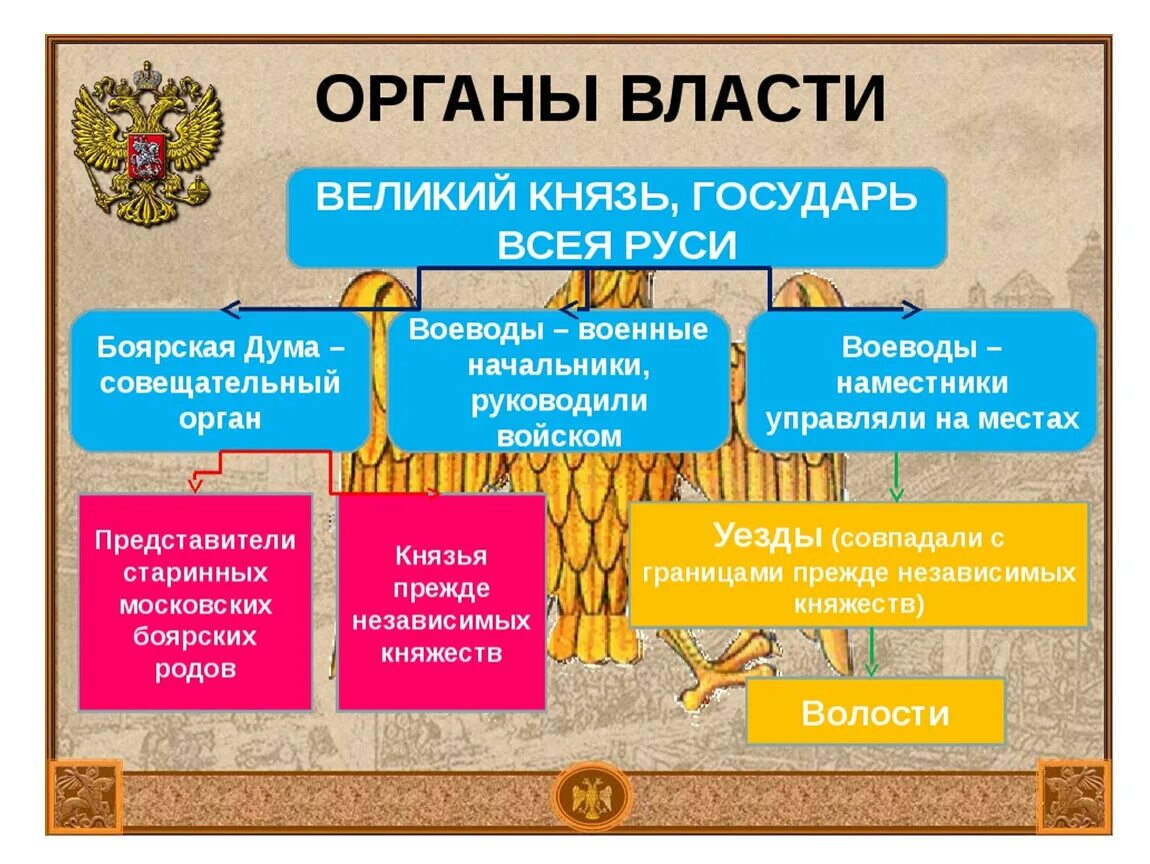 ОРГАНЫ ВЛАСТИ

ВЕЛИКИЙ КНЯЗЬ, ГОСУДАРЬ ВСЕЯ РУСИ

Боярская Дума – совещательный орган

Воеводы – военные начальники, руководили войском

Воеводы – наместники управляли на местах

Представители старинных московских боярских родов

Князья прежде независимых княжеств

Уезды (совпадали с границами прежде независимых княжеств)

Волости